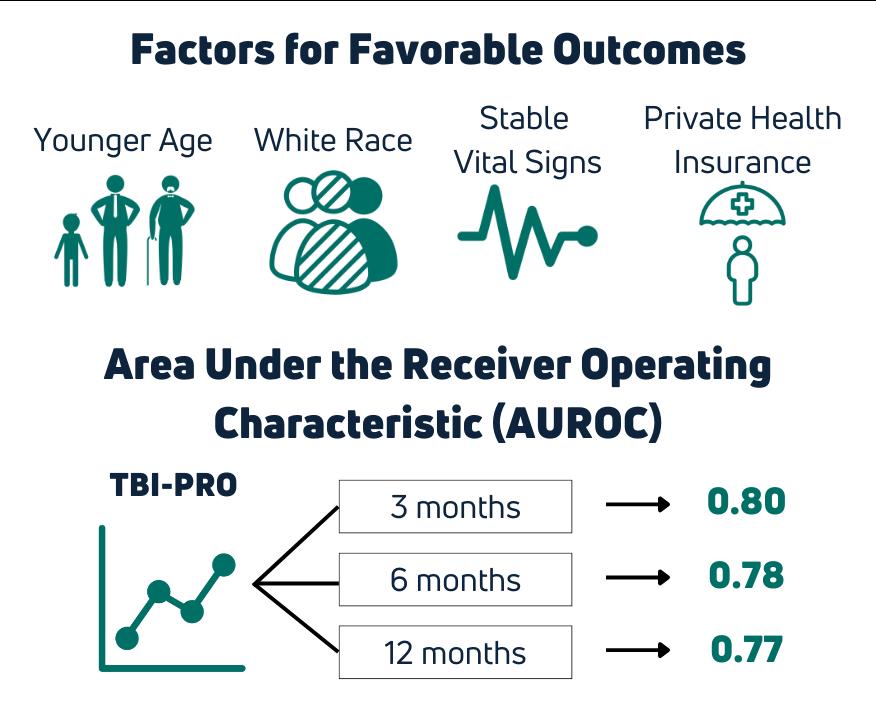 Factors for Favorable Outcomes

Younger Age

White Race

Stable Vital Signs

Private Health Insurance

Area Under the Receiver Operating Characteristic (AUROC)

TBI-PRO

3 months → 0.80

6 months → 0.78

12 months → 0.77